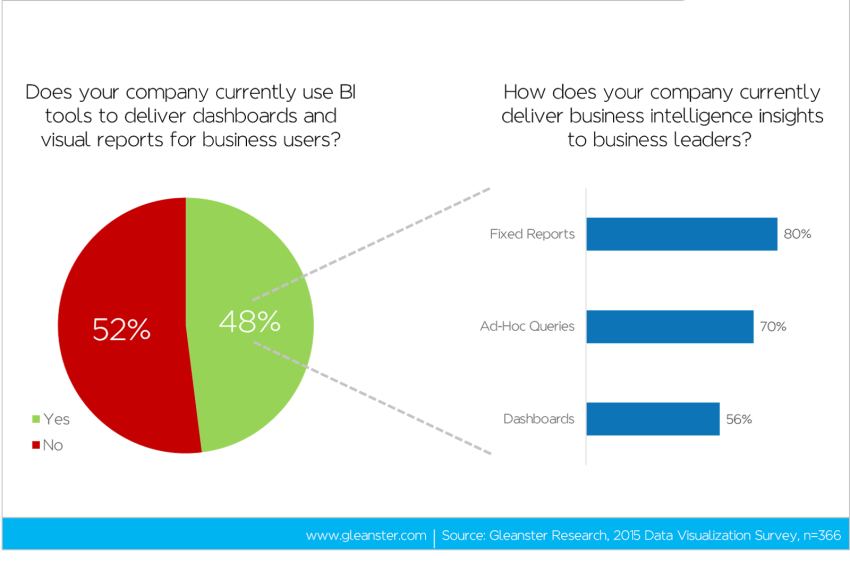 Does your company currently use BI tools to deliver dashboards and visual reports for business users?

52%

48%

Yes

No

How does your company currently deliver business intelligence insights to business leaders?

Fixed Reports 80%

Ad-Hoc Queries 70%

Dashboards 56%

www.gleanster.com | Source: Gleanster Research, 2015 Data Visualization Survey, n=366